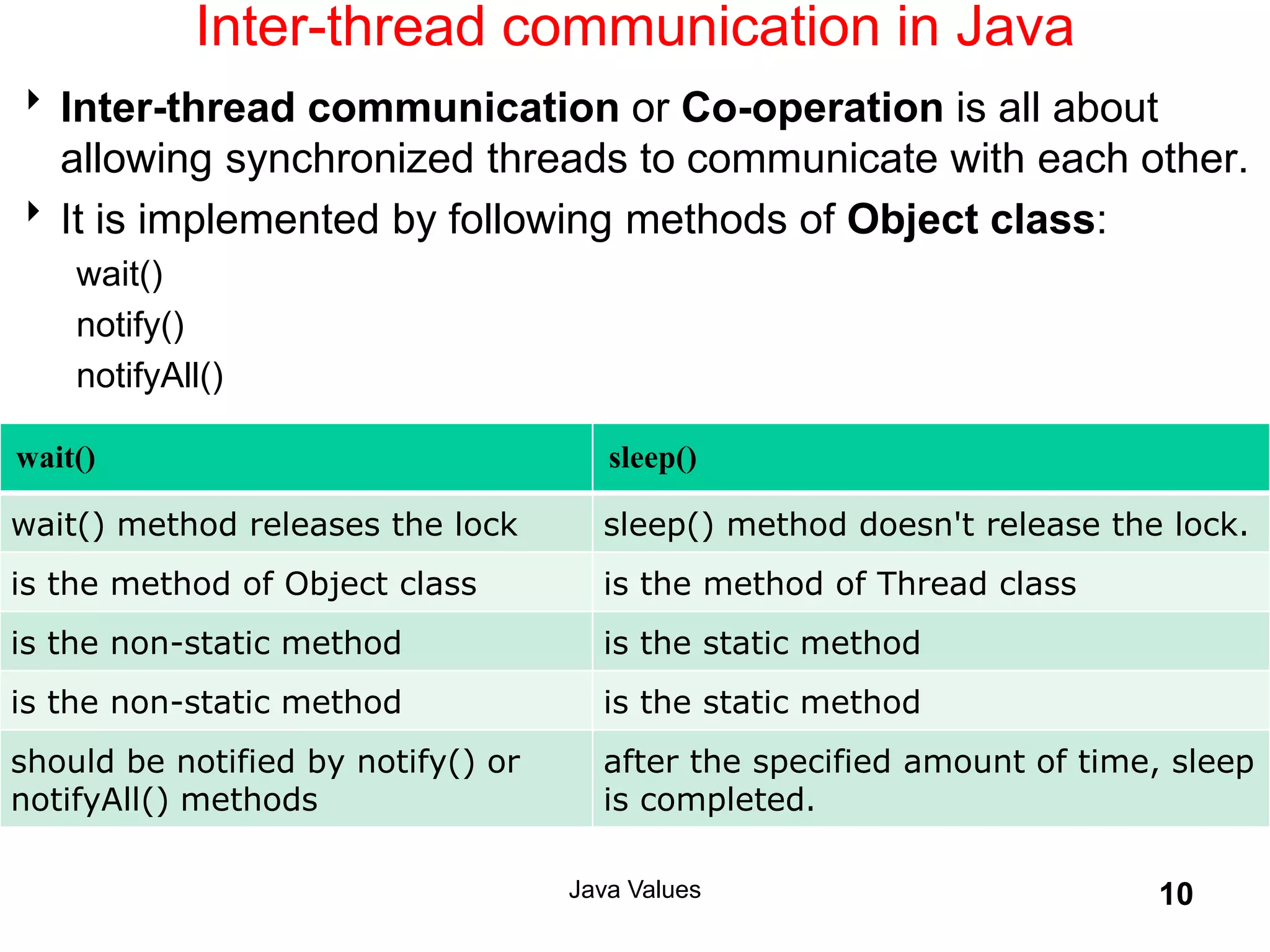 Inter-thread communication in Java

Inter-thread communication or Co-operation is all about allowing synchronized threads to communicate with each other.

It is implemented by following methods of Object class:

wait()

notify()

notifyAll()

| wait() | sleep() |
|---|---|
| wait() method releases the lock | sleep() method doesn't release the lock. |
| is the method of Object class | is the method of Thread class |
| is the non-static method | is the static method |
| is the non-static method | is the static method |
| should be notified by notify() or notifyAll() methods | after the specified amount of time, sleep is completed. |

Java Values

10